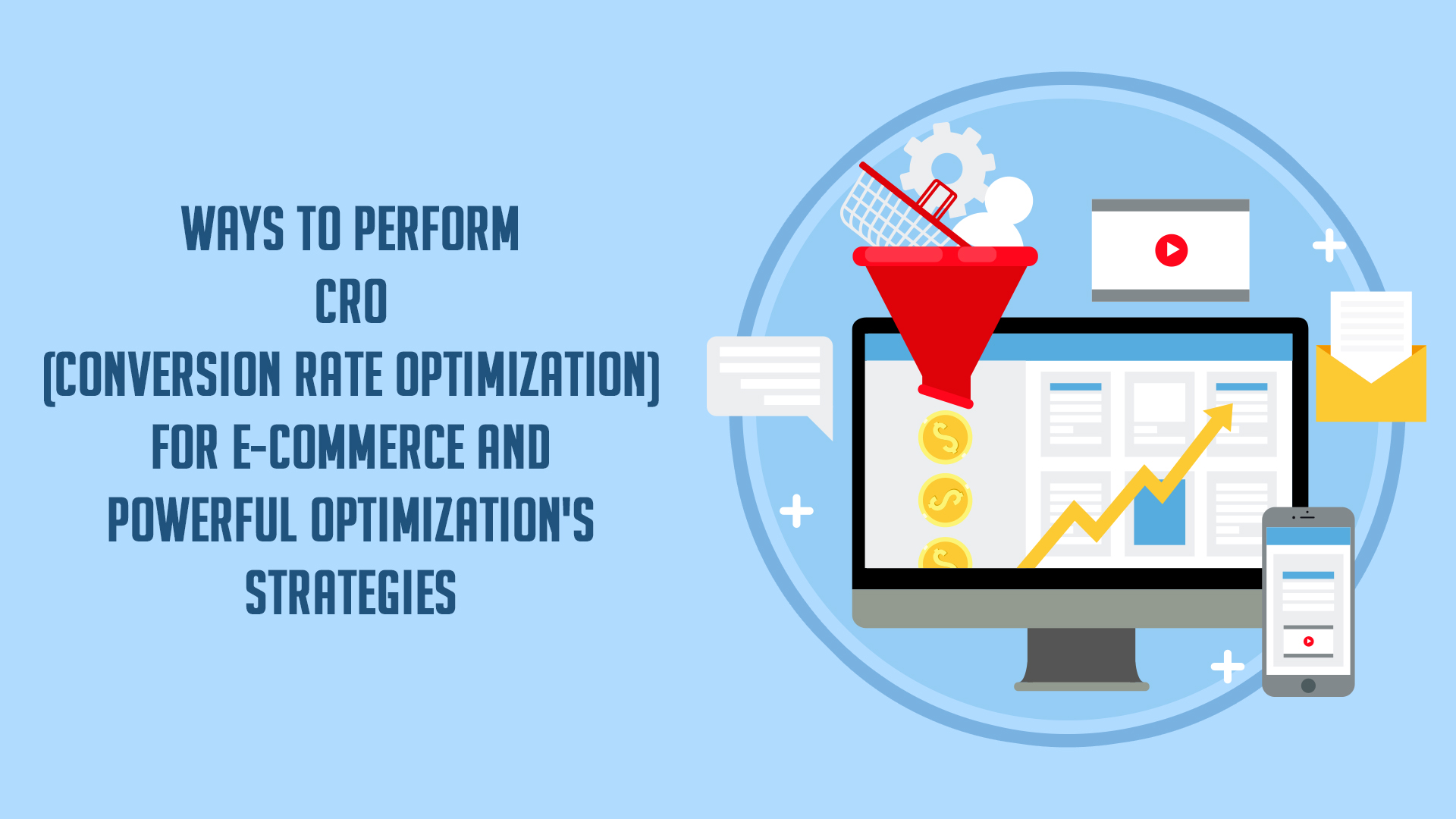 WAYS TO PERFORM
CRO
(CONVERSION RATE OPTIMIZATION)
FOR E-COMMERCE AND
POWERFUL OPTIMIZATION'S
STRATEGIES